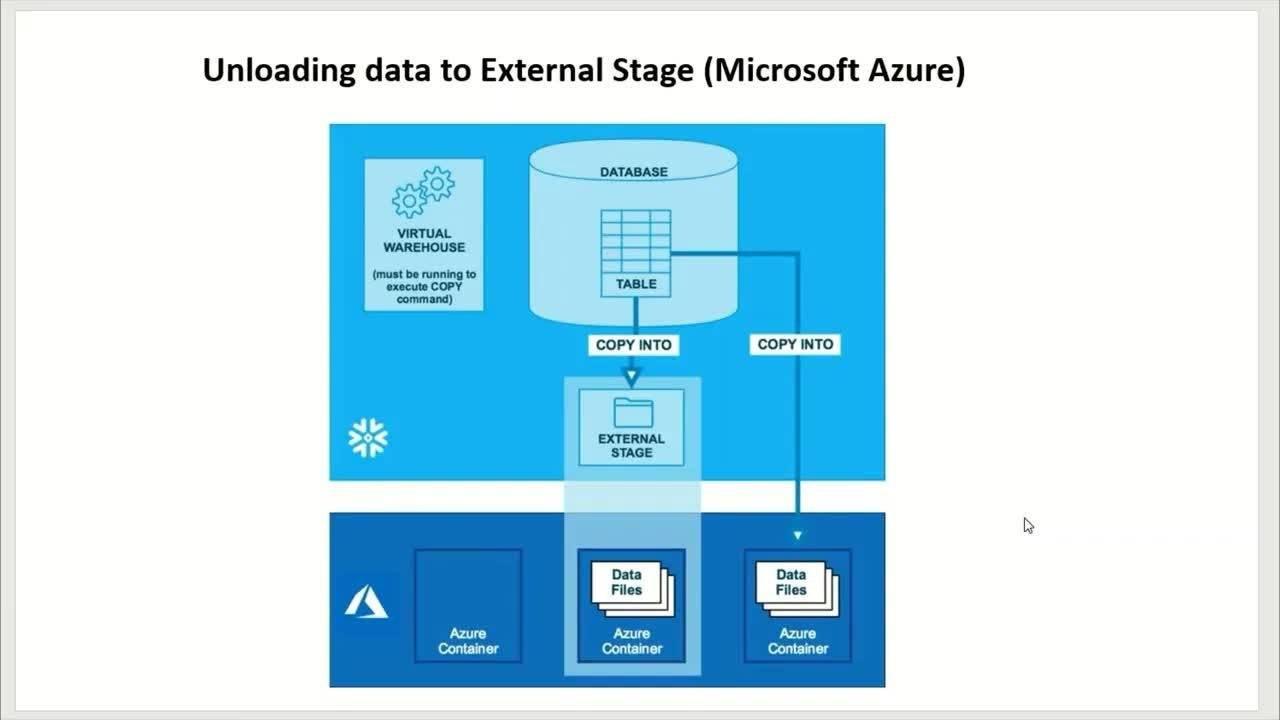 Unloading data to External Stage (Microsoft Azure)

VIRTUAL WAREHOUSE

(must be running to execute COPY command)

DATABASE

TABLE

COPY INTO

COPY INTO

EXTERNAL STAGE

Azure Container

Data Files

Azure Container

Data Files

Azure Container